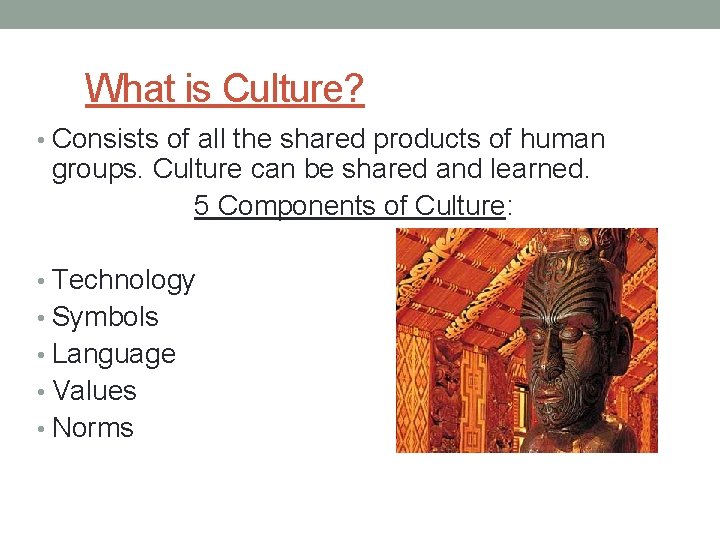 What is Culture?

• Consists of all the shared products of human groups. Culture can be shared and learned.

5 Components of Culture:

• Technology
• Symbols
• Language
• Values
• Norms